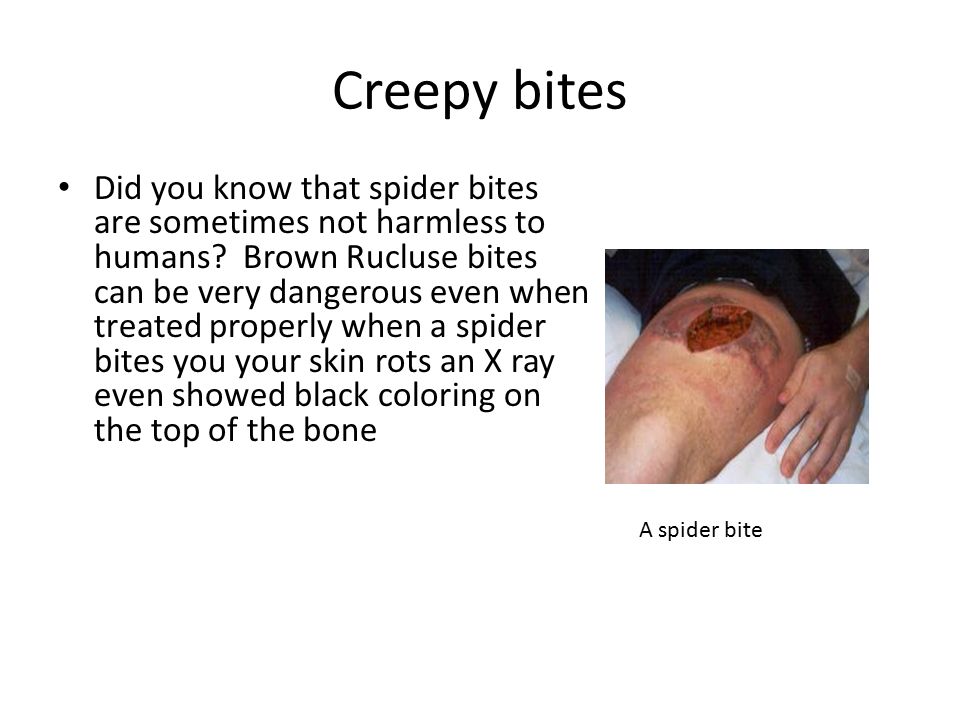 Creepy bites

• Did you know that spider bites are sometimes not harmless to humans? Brown Rucluse bites can be very dangerous even when treated properly when a spider bites you your skin rots an X ray even showed black coloring on the top of the bone

A spider bite